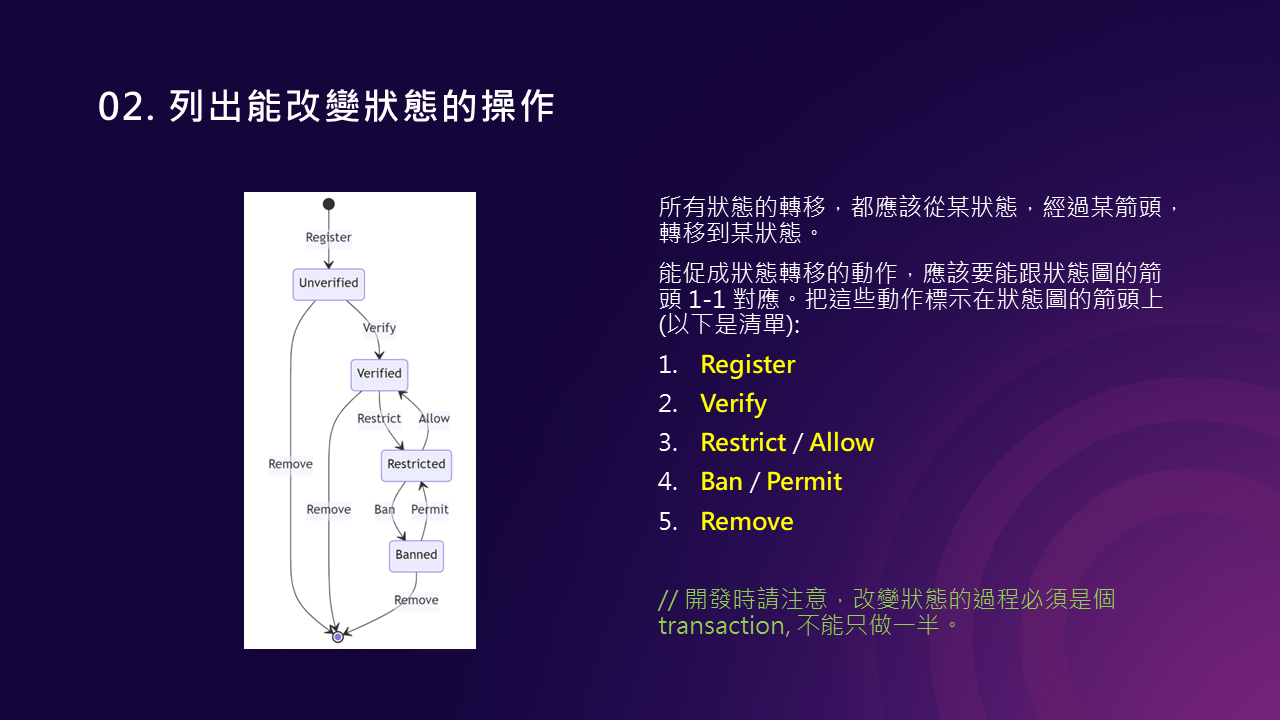 02. 列出能改變狀態的操作

Register
Unverified
Verify
Verified
Restrict
Allow
Remove
Restricted
Remove
Ban
Permit
Banned
Remove

所有狀態的轉移，都應該從某狀態，經過某箭頭，轉移到某狀態。

能促成狀態轉移的動作，應該要能跟狀態圖的箭頭 1-1 對應。把這些動作標示在狀態圖的箭頭上 (以下是清單):

1. Register
2. Verify
3. Restrict / Allow
4. Ban / Permit
5. Remove

// 開發時請注意，改變狀態的過程必須是個 transaction, 不能只做一半。